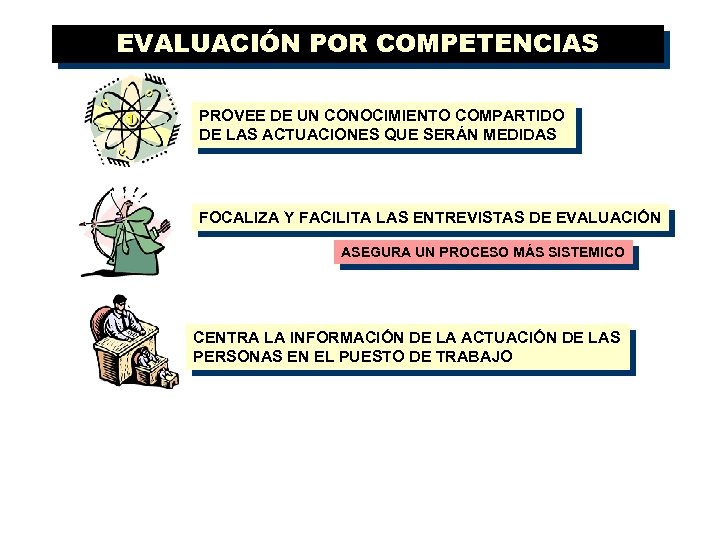 EVALUACIÓN POR COMPETENCIAS

PROVEE DE UN CONOCIMIENTO COMPARTIDO DE LAS ACTUACIONES QUE SERÁN MEDIDAS

FOCALIZA Y FACILITA LAS ENTREVISTAS DE EVALUACIÓN

ASEGURA UN PROCESO MÁS SISTEMICO

CENTRA LA INFORMACIÓN DE LA ACTUACIÓN DE LAS PERSONAS EN EL PUESTO DE TRABAJO